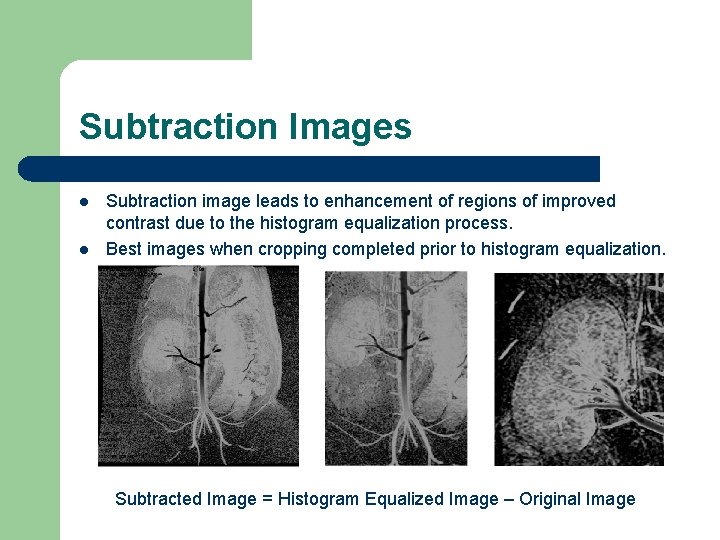 Subtraction Images

- Subtraction image leads to enhancement of regions of improved contrast due to the histogram equalization process.
- Best images when cropping completed prior to histogram equalization.

Subtracted Image = Histogram Equalized Image – Original Image